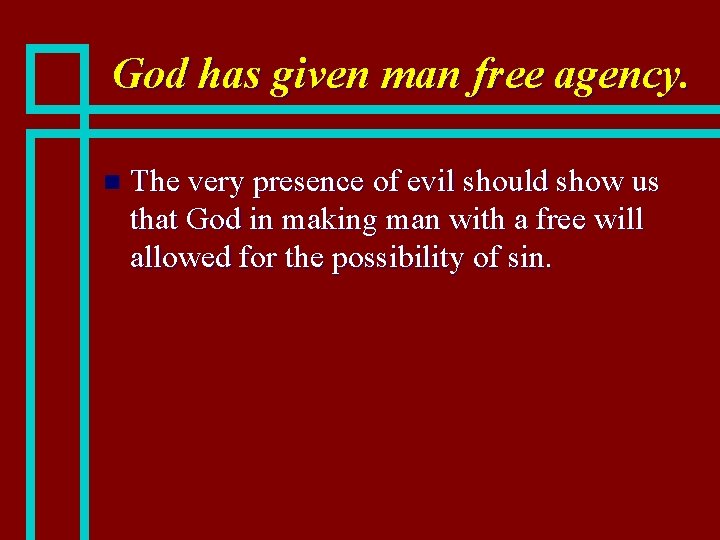 God has given man free agency.

The very presence of evil should show us that God in making man with a free will allowed for the possibility of sin.